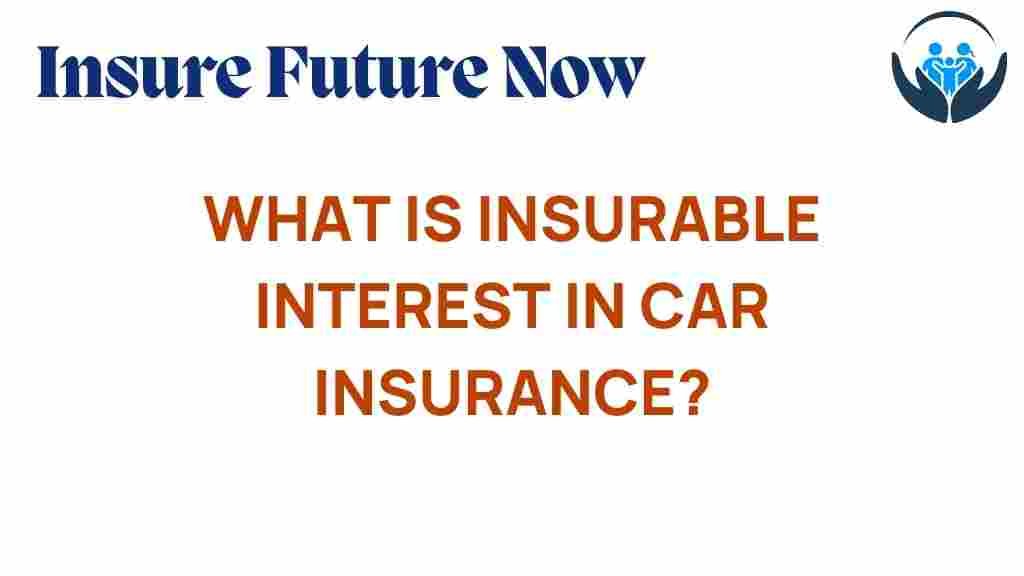 Insure Future Now

WHAT IS INSURABLE INTEREST IN CAR INSURANCE?